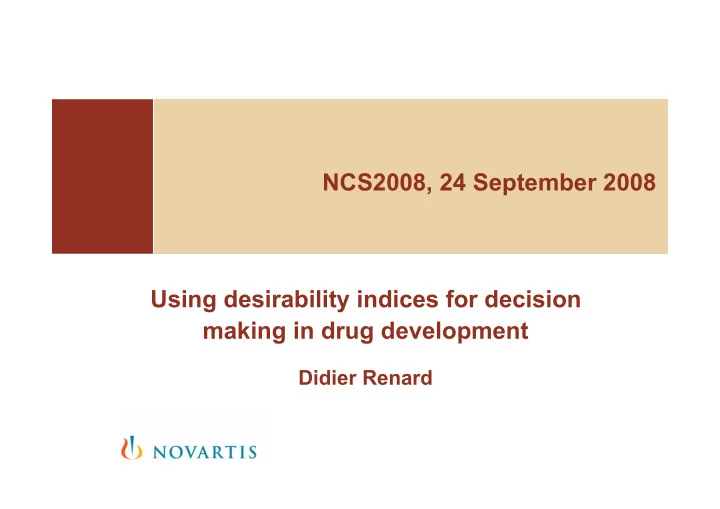 NCS2008, 24 September 2008

Using desirability indices for decision making in drug development

Didier Renard

NOVARTIS